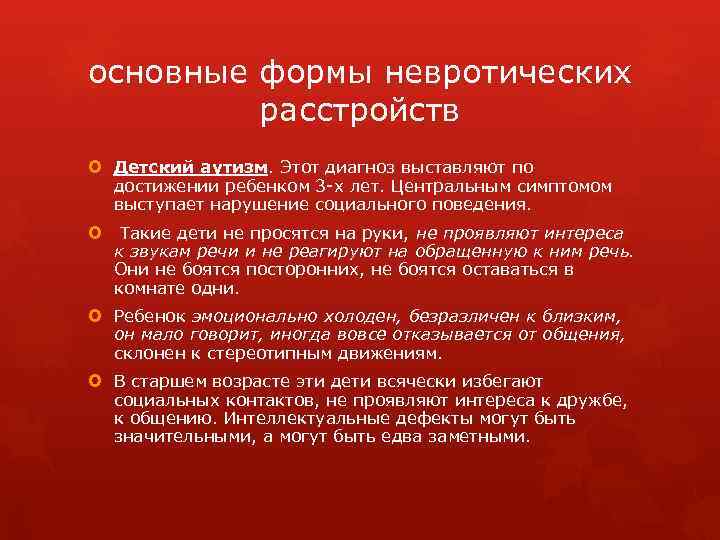 основные формы невротических расстройств

Детский аутизм. Этот диагноз выставляют по достижении ребенком 3-х лет. Центральным симптомом выступает нарушение социального поведения.

Такие дети не просятся на руки, не проявляют интереса к звукам речи и не реагируют на обращенную к ним речь. Они не боятся посторонних, не боятся оставаться в комнате одни.

Ребенок эмоционально холоден, безразличен к близким, он мало говорит, иногда вовсе отказывается от общения, склонен к стереотипным движениям.

В старшем возрасте эти дети всячески избегают социальных контактов, не проявляют интереса к дружбе, к общению. Интеллектуальные дефекты могут быть значительными, а могут быть едва заметными.